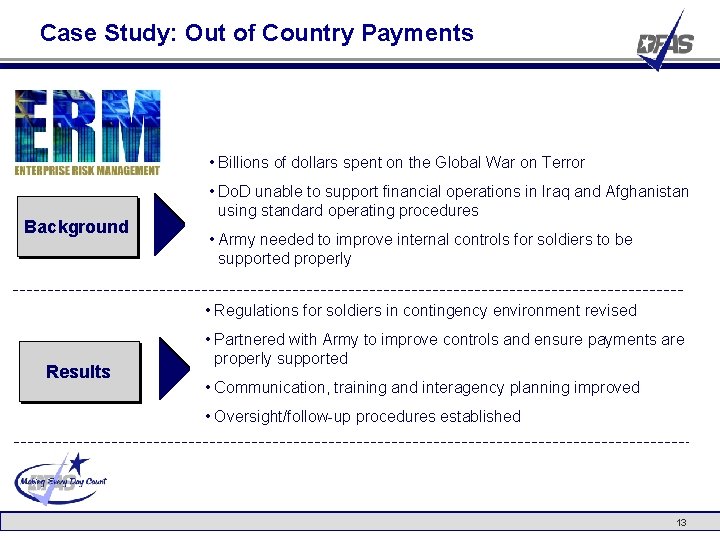 Case Study: Out of Country Payments

DFAS

ERM
ENTERPRISE RISK MANAGEMENT

Background

• Billions of dollars spent on the Global War on Terror
• DoD unable to support financial operations in Iraq and Afghanistan using standard operating procedures
• Army needed to improve internal controls for soldiers to be supported properly

Results

• Regulations for soldiers in contingency environment revised
• Partnered with Army to improve controls and ensure payments are properly supported
• Communication, training and interagency planning improved
• Oversight/follow-up procedures established

Making Every Day Count
DFAS

13